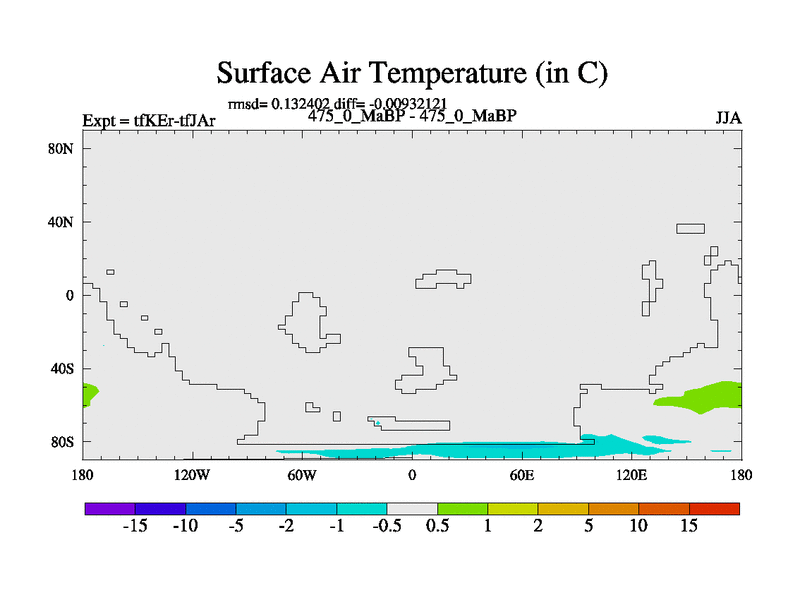 Surface Air Temperature (in C)

rmsd= 0.132402 diff= -0.00932121

Expt = tfKEr-tfJAr

475_0_MaBP - 475_0_MaBP

JJA

80N
40N
0
40S
80S

180 120W 60W 0 60E 120E 180

-15 -10 -5 -2 -1 -0.5 0.5 1 2 5 10 15